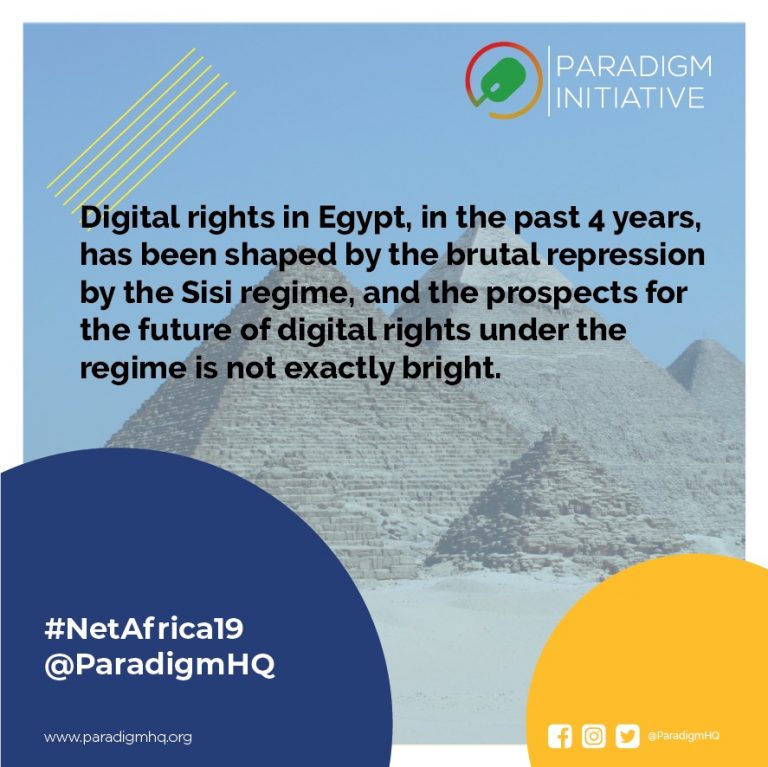 PARADIGM INITIATIVE

Digital rights in Egypt, in the past 4 years, has been shaped by the brutal repression by the Sisi regime, and the prospects for the future of digital rights under the regime is not exactly bright.

#NetAfrica19
@ParadigmHQ

www.paradigmhq.org

@ParadigmHQ